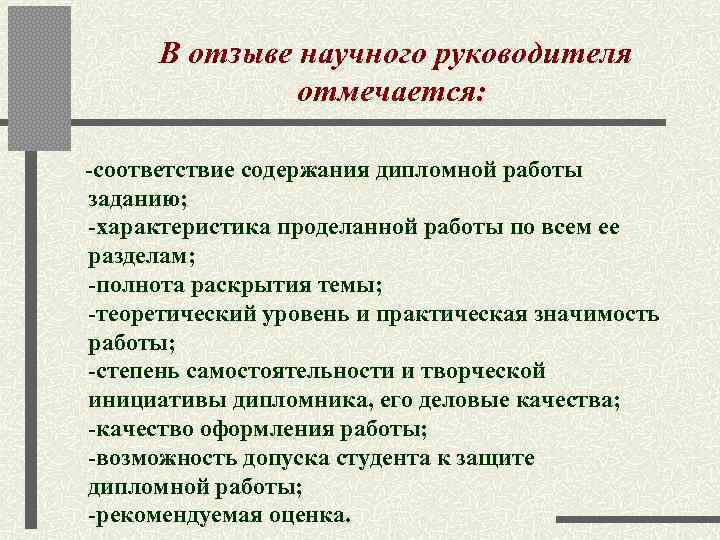 В отзыве научного руководителя отмечается:

-соответствие содержания дипломной работы заданию;
-характеристика проделанной работы по всем ее разделам;
-полнота раскрытия темы;
-теоретический уровень и практическая значимость работы;
-степень самостоятельности и творческой инициативы дипломника, его деловые качества;
-качество оформления работы;
-возможность допуска студента к защите дипломной работы;
-рекомендуемая оценка.